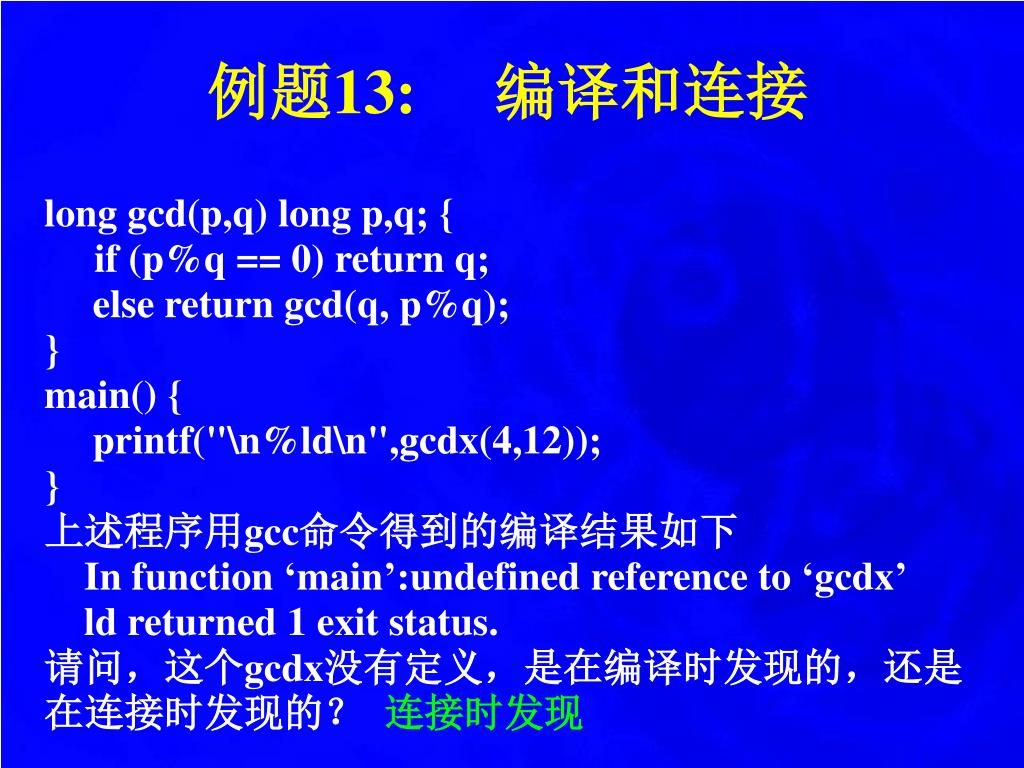 例题13:　编译和连接

long gcd(p,q) long p,q; {
if (p%q == 0) return q;
else return gcd(q, p%q);
}
main() {
printf("\n%ld\n",gcdx(4,12));
}
上述程序用gcc命令得到的编译结果如下
In function ‘main’:undefined reference to ‘gcdx’
ld returned 1 exit status.
请问，这个gcdx没有定义，是在编译时发现的，还是在连接时发现的？ 连接时发现